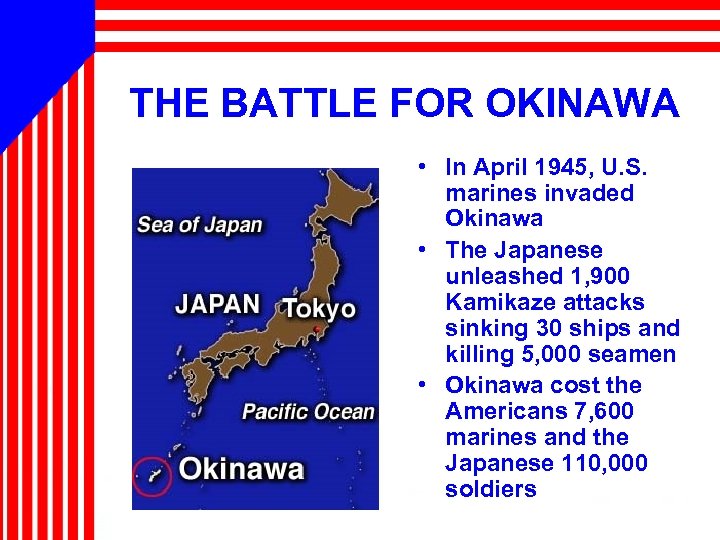 THE BATTLE FOR OKINAWA

Sea of Japan

JAPAN

Tokyo

Pacific Ocean

Okinawa

• In April 1945, U.S. marines invaded Okinawa
• The Japanese unleashed 1,900 Kamikaze attacks sinking 30 ships and killing 5,000 seamen
• Okinawa cost the Americans 7,600 marines and the Japanese 110,000 soldiers